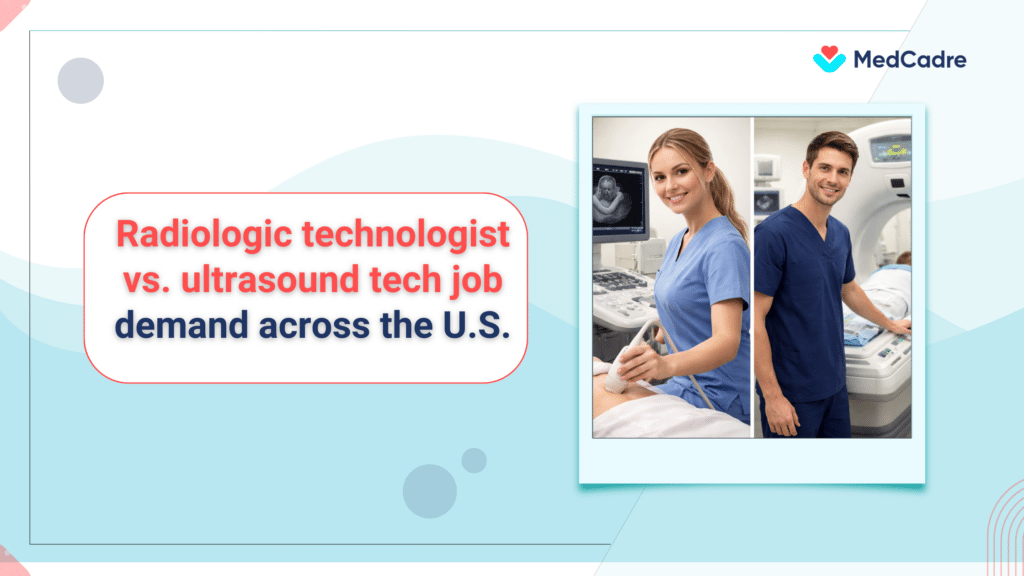 MedCadre

Radiologic technologist vs. ultrasound tech job demand across the U.S.